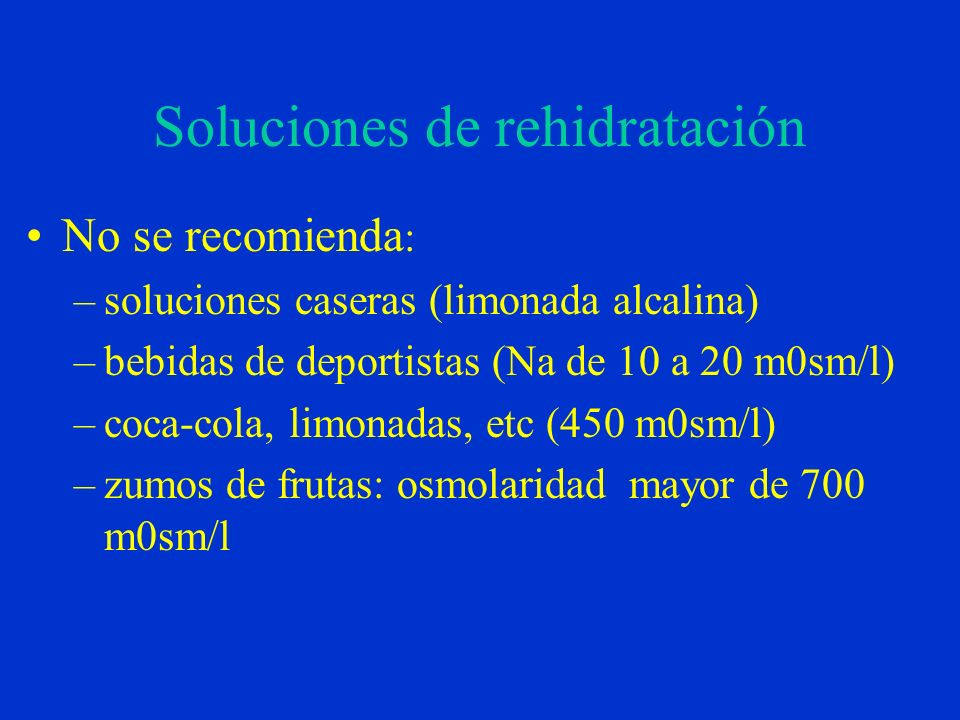 Soluciones de rehidratación

• No se recomienda:
– soluciones caseras (limonada alcalina)
– bebidas de deportistas (Na de 10 a 20 m0sm/l)
– coca-cola, limonadas, etc (450 m0sm/l)
– zumos de frutas: osmolaridad mayor de 700 m0sm/l